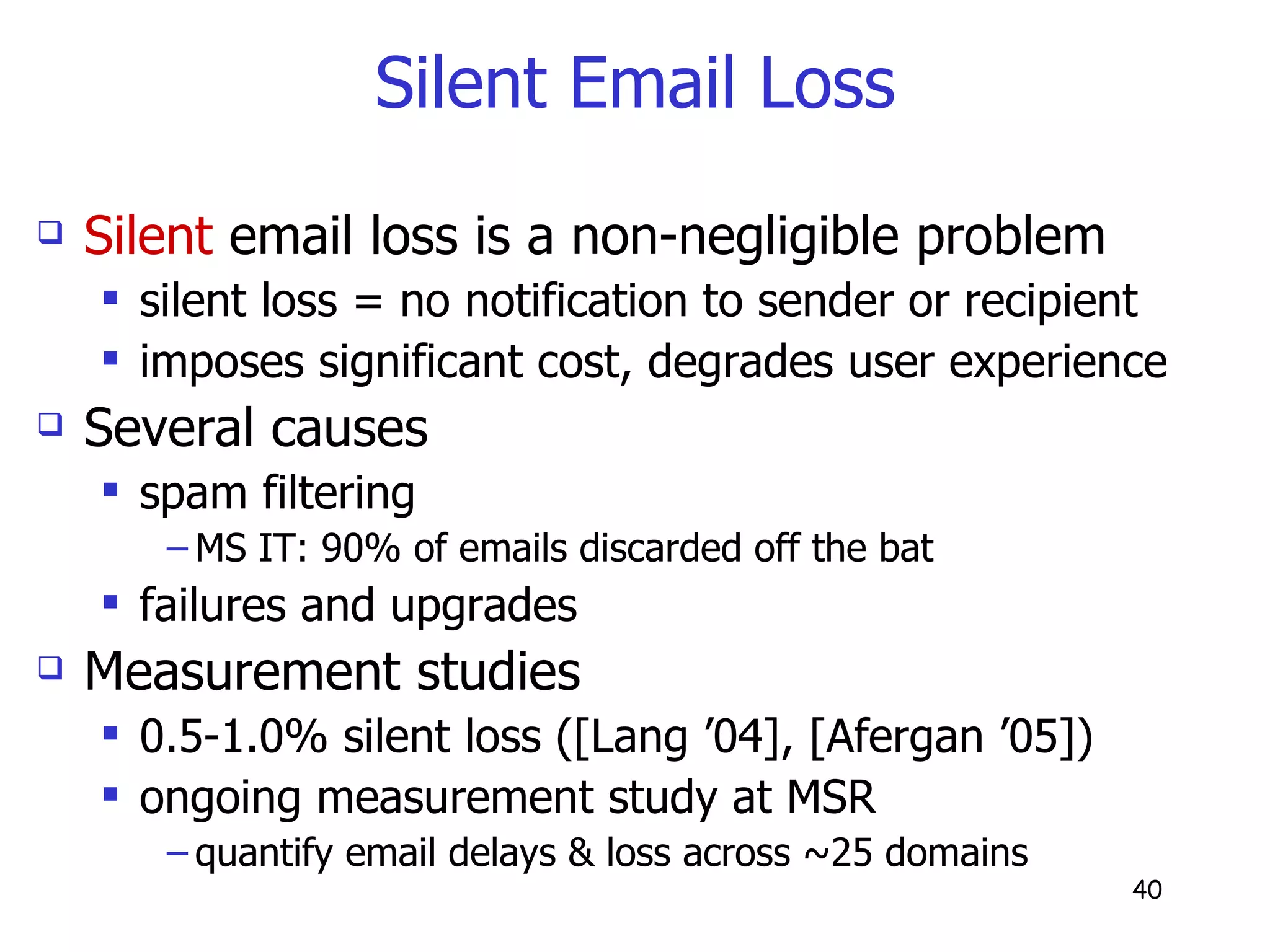 Silent Email Loss

❑ Silent email loss is a non-negligible problem
▪ silent loss = no notification to sender or recipient
▪ imposes significant cost, degrades user experience

❑ Several causes
▪ spam filtering
– MS IT: 90% of emails discarded off the bat
▪ failures and upgrades

❑ Measurement studies
▪ 0.5-1.0% silent loss ([Lang ’04], [Afergan ’05])
▪ ongoing measurement study at MSR
– quantify email delays & loss across ~25 domains

40